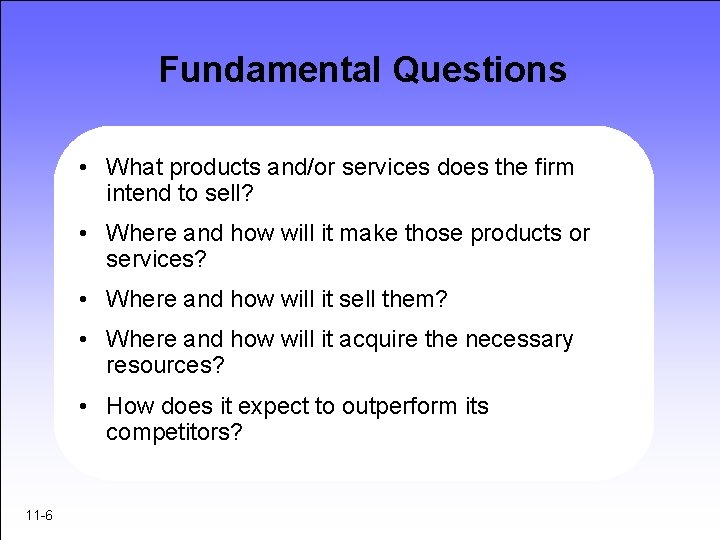 Fundamental Questions

• What products and/or services does the firm intend to sell?

• Where and how will it make those products or services?

• Where and how will it sell them?

• Where and how will it acquire the necessary resources?

• How does it expect to outperform its competitors?

11-6